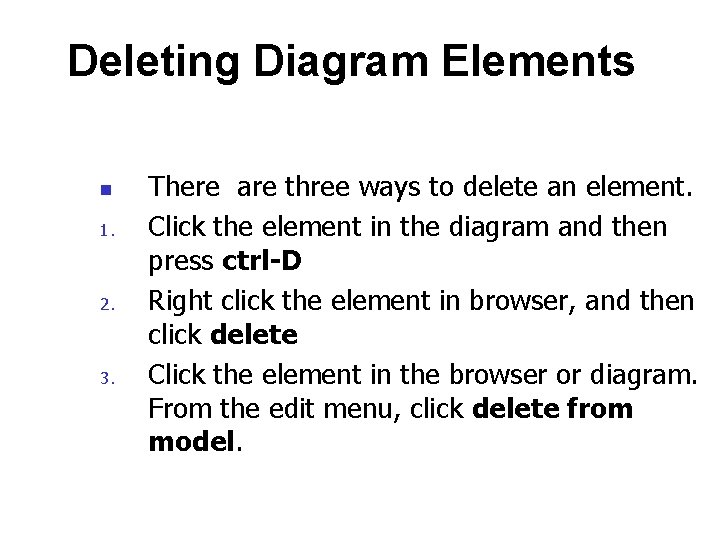 Deleting Diagram Elements

There are three ways to delete an element.

1. Click the element in the diagram and then press ctrl-D

2. Right click the element in browser, and then click delete

3. Click the element in the browser or diagram. From the edit menu, click delete from model.